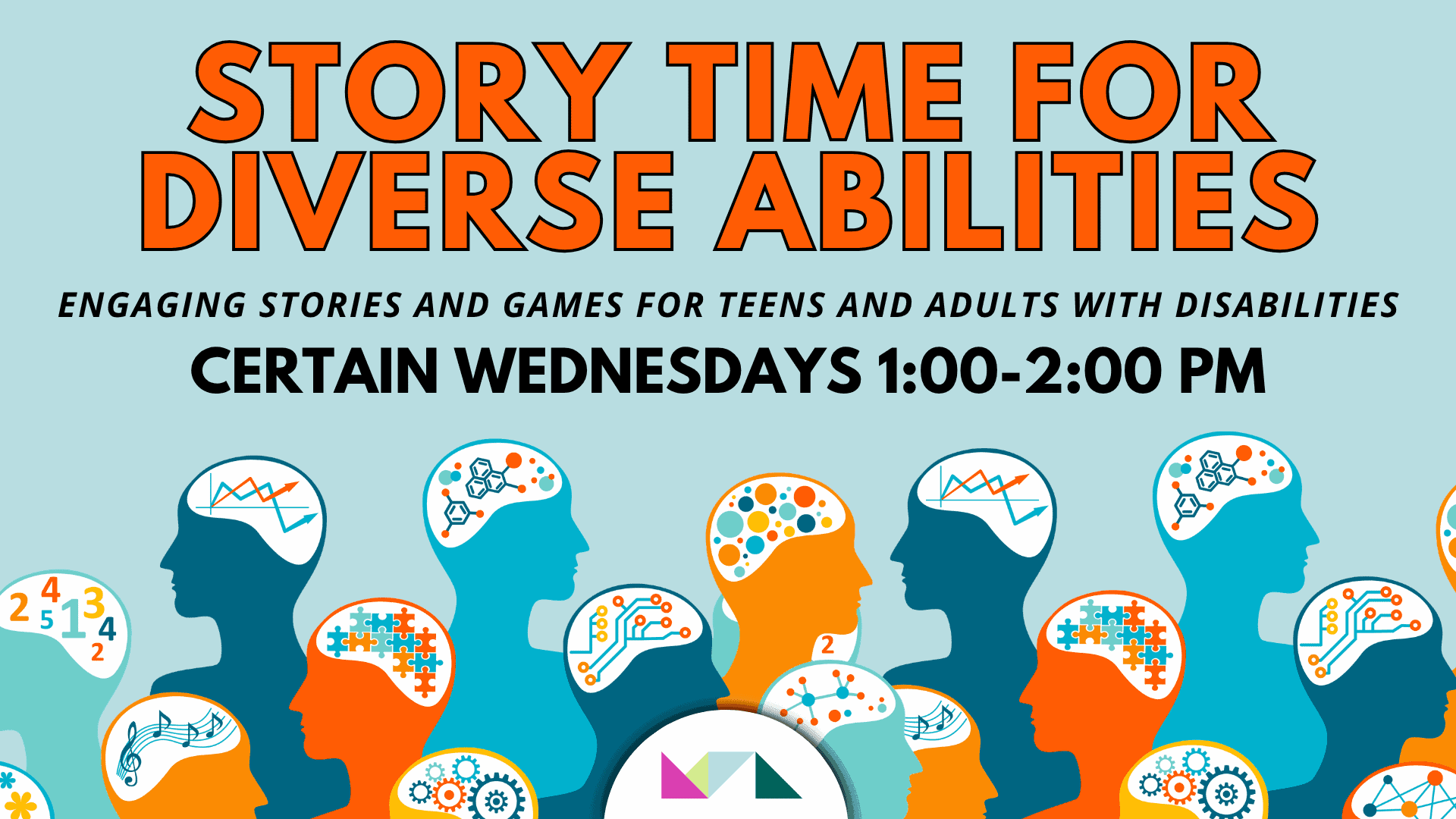 STORY TIME FOR DIVERSE ABILITIES

ENGAGING STORIES AND GAMES FOR TEENS AND ADULTS WITH DISABILITIES

CERTAIN WEDNESDAYS 1:00-2:00 PM

2 4 5 1 3 4 2

2